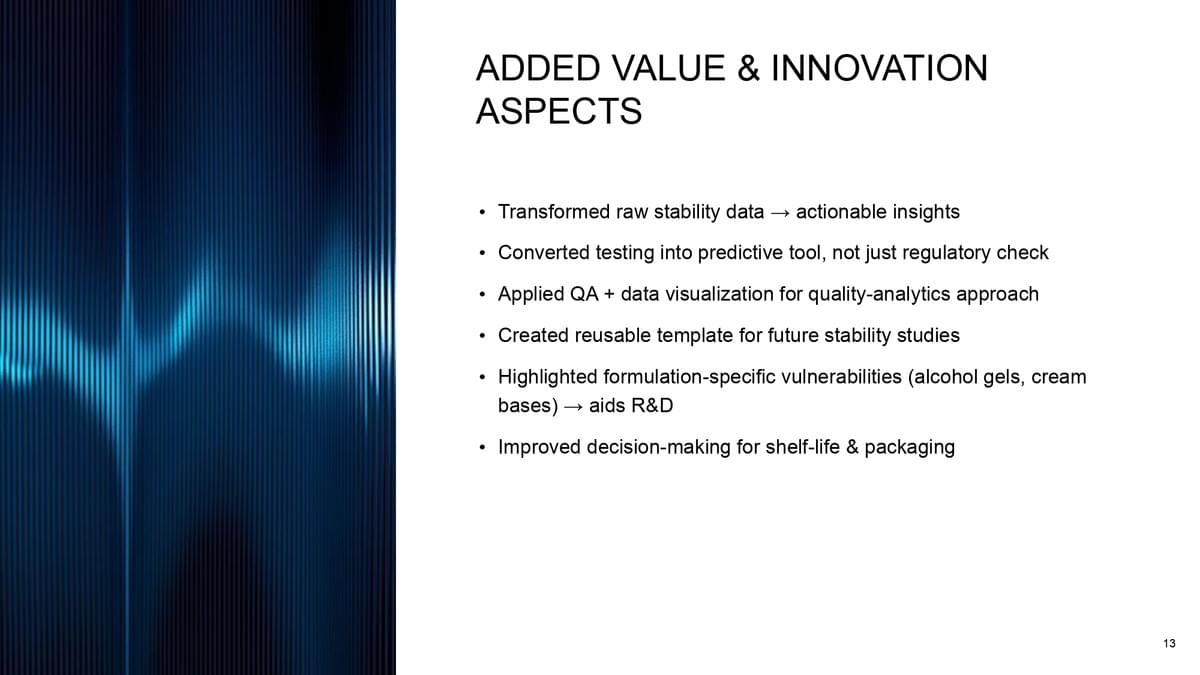 ADDED VALUE & INNOVATION ASPECTS

• Transformed raw stability data → actionable insights

• Converted testing into predictive tool, not just regulatory check

• Applied QA + data visualization for quality-analytics approach

• Created reusable template for future stability studies

• Highlighted formulation-specific vulnerabilities (alcohol gels, cream bases) → aids R&D

• Improved decision-making for shelf-life & packaging

13